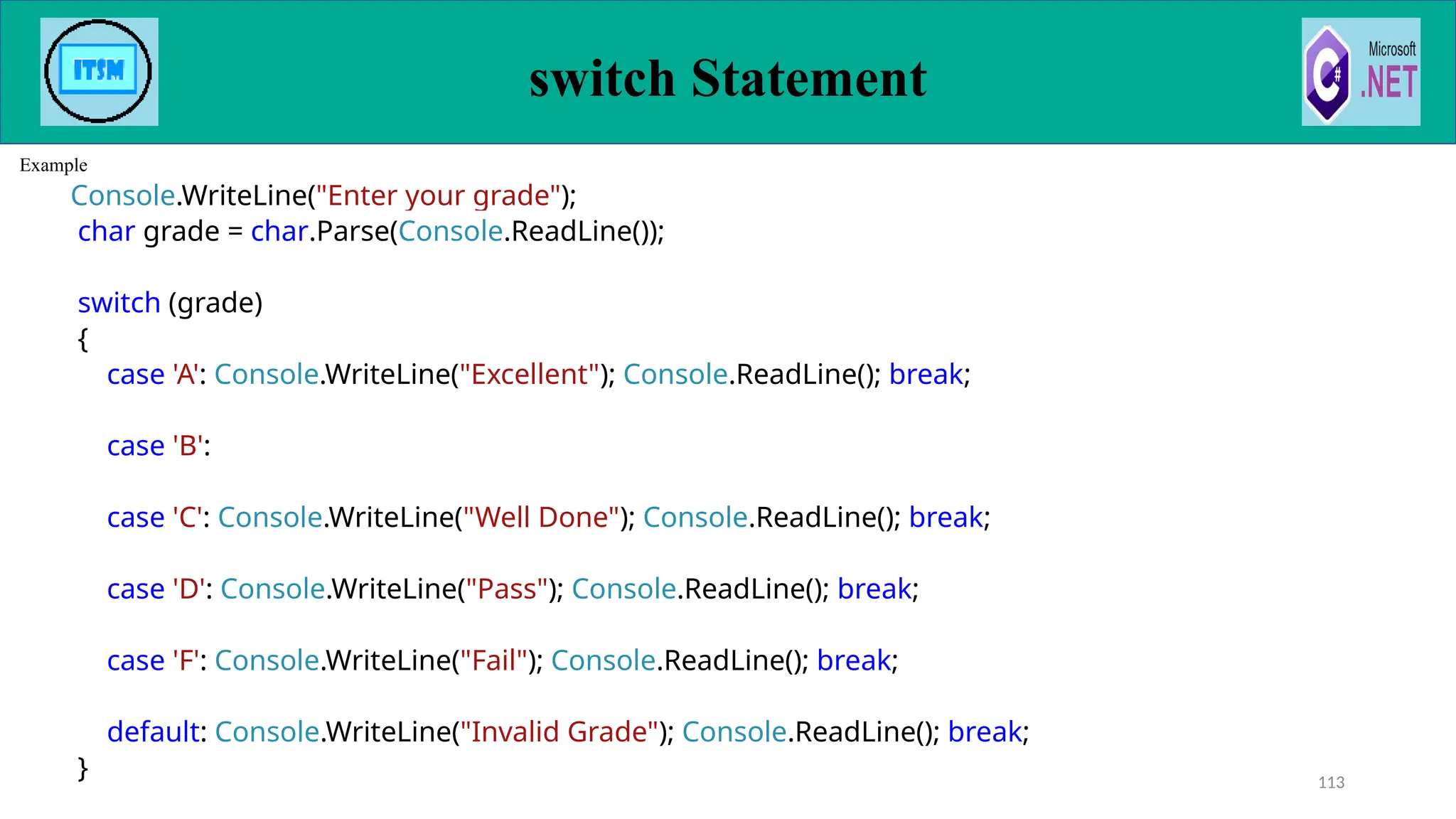 ITSM

switch Statement

C# Microsoft .NET

Example

Console.WriteLine("Enter your grade");
char grade = char.Parse(Console.ReadLine());

switch (grade)
{
case 'A': Console.WriteLine("Excellent"); Console.ReadLine(); break;

case 'B':

case 'C': Console.WriteLine("Well Done"); Console.ReadLine(); break;

case 'D': Console.WriteLine("Pass"); Console.ReadLine(); break;

case 'F': Console.WriteLine("Fail"); Console.ReadLine(); break;

default: Console.WriteLine("Invalid Grade"); Console.ReadLine(); break;
}

113